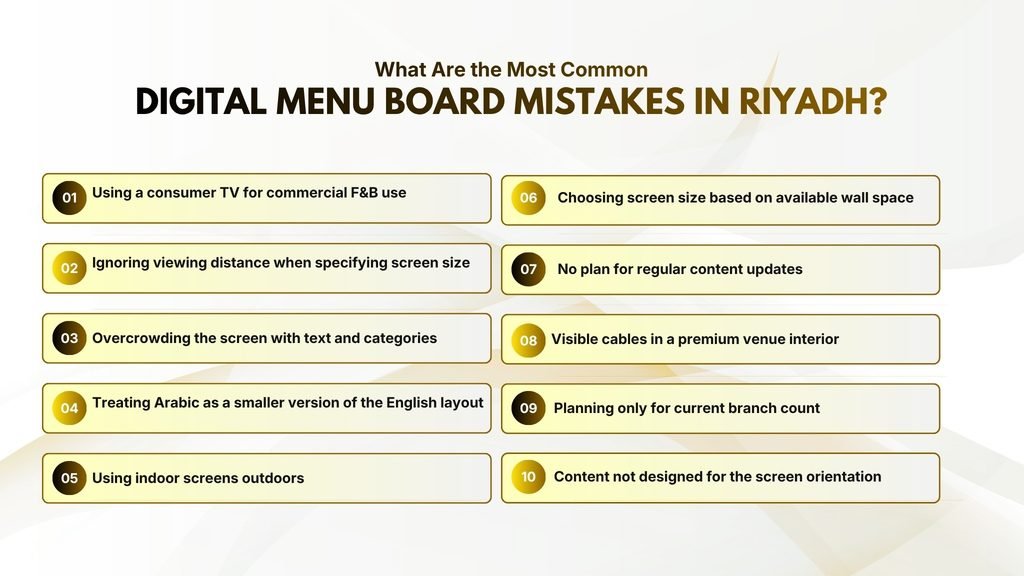 What Are the Most Common
DIGITAL MENU BOARD MISTAKES IN RIYADH?

01 Using a consumer TV for commercial F&B use

02 Ignoring viewing distance when specifying screen size

03 Overcrowding the screen with text and categories

04 Treating Arabic as a smaller version of the English layout

05 Using indoor screens outdoors

06 Choosing screen size based on available wall space

07 No plan for regular content updates

08 Visible cables in a premium venue interior

09 Planning only for current branch count

10 Content not designed for the screen orientation